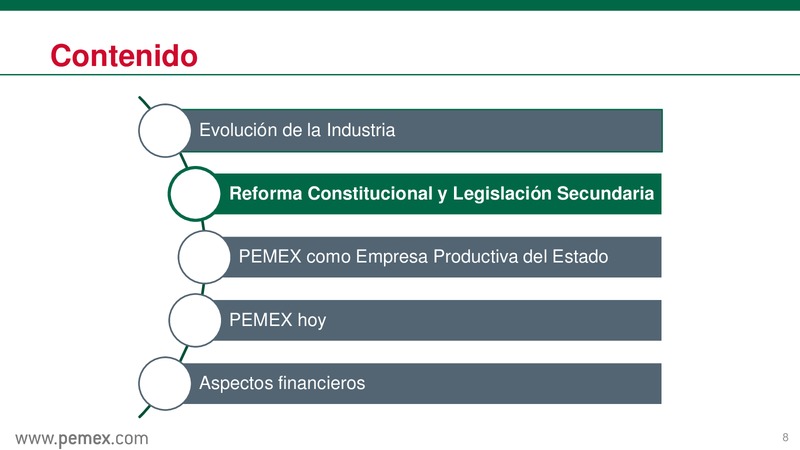 Contenido

Evolución de la Industria

Reforma Constitucional y Legislación Secundaria

PEMEX como Empresa Productiva del Estado

PEMEX hoy

Aspectos financieros

www.pemex.com

8